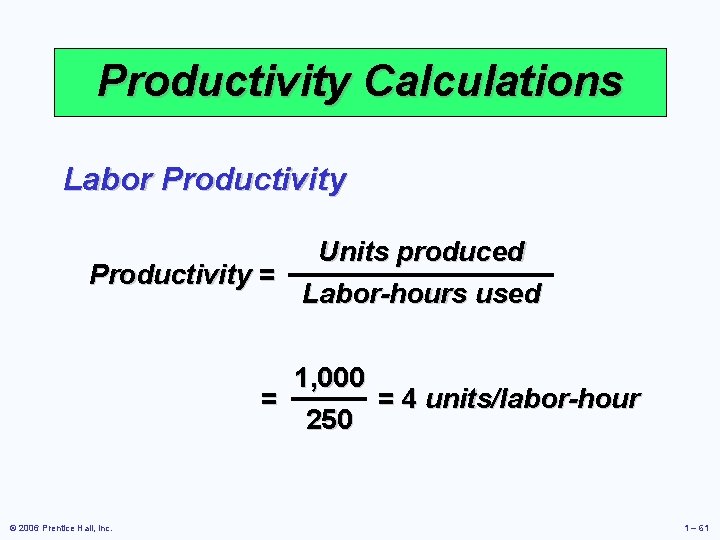 Productivity Calculations

Labor Productivity

$\text{Productivity} = \frac{\text{Units produced}}{\text{Labor-hours used}}$

$= \frac{1,000}{250} = 4 \text{ units/labor-hour}$

© 2006 Prentice Hall, Inc.

1 – 61